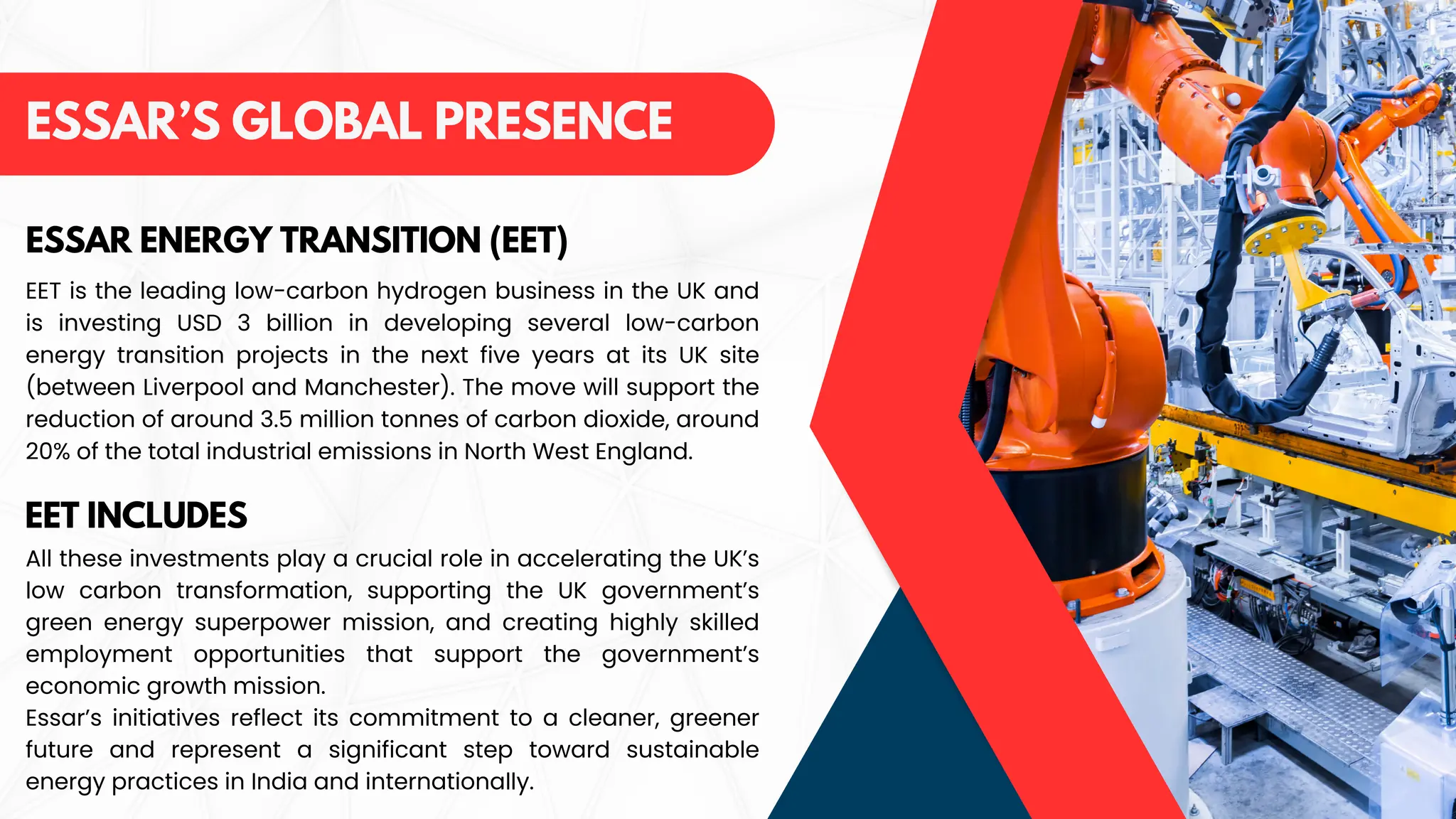 ESSAR'S GLOBAL PRESENCE

ESSAR ENERGY TRANSITION (EET)

EET is the leading low-carbon hydrogen business in the UK and is investing USD 3 billion in developing several low-carbon energy transition projects in the next five years at its UK site (between Liverpool and Manchester). The move will support the reduction of around 3.5 million tonnes of carbon dioxide, around 20% of the total industrial emissions in North West England.

EET INCLUDES

All these investments play a crucial role in accelerating the UK's low carbon transformation, supporting the UK government's green energy superpower mission, and creating highly skilled employment opportunities that support the government's economic growth mission.

Essar's initiatives reflect its commitment to a cleaner, greener future and represent a significant step toward sustainable energy practices in India and internationally.